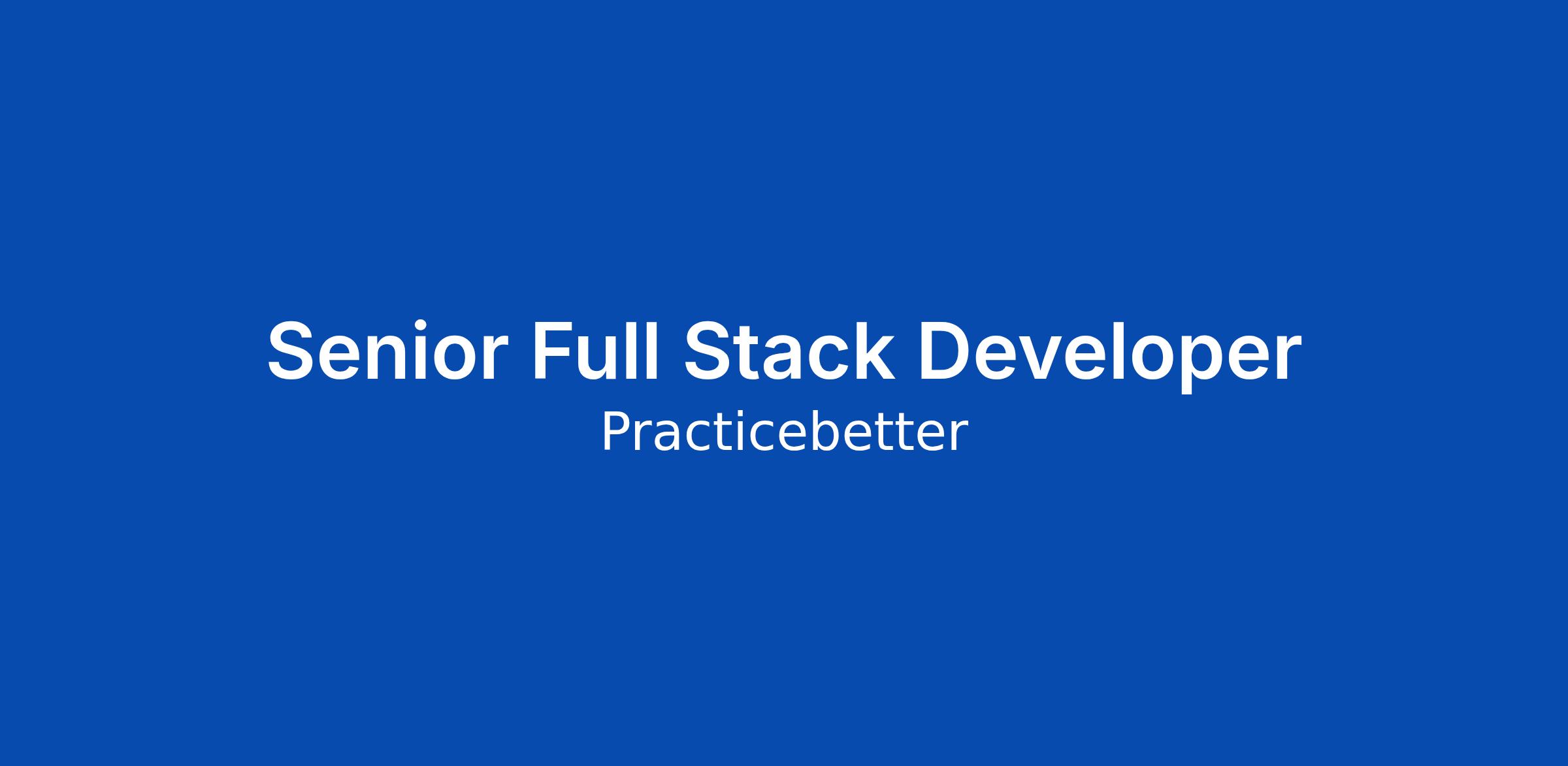 Senior Full Stack Developer
Practicebetter